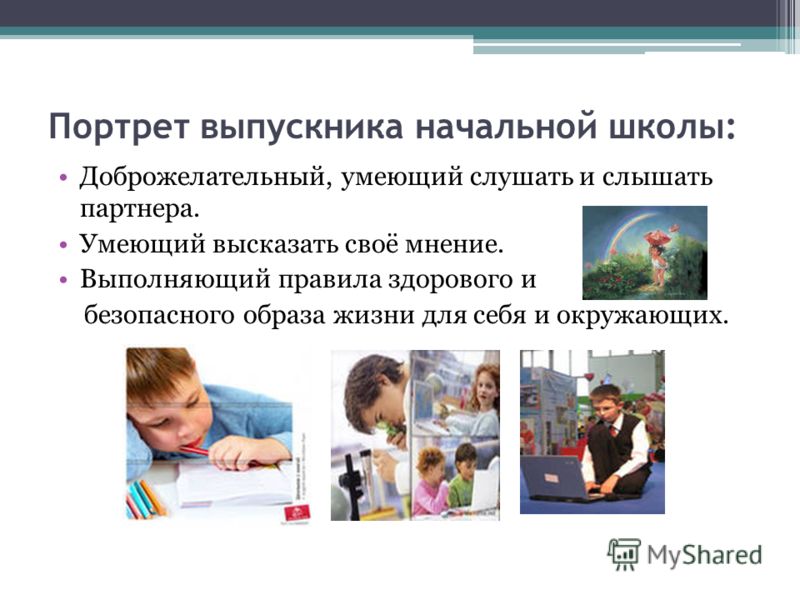 Портрет выпускника начальной школы:

• Доброжелательный, умеющий слушать и слышать партнера.
• Умеющий высказать своё мнение.
• Выполняющий правила здорового и безопасного образа жизни для себя и окружающих.

MyShared